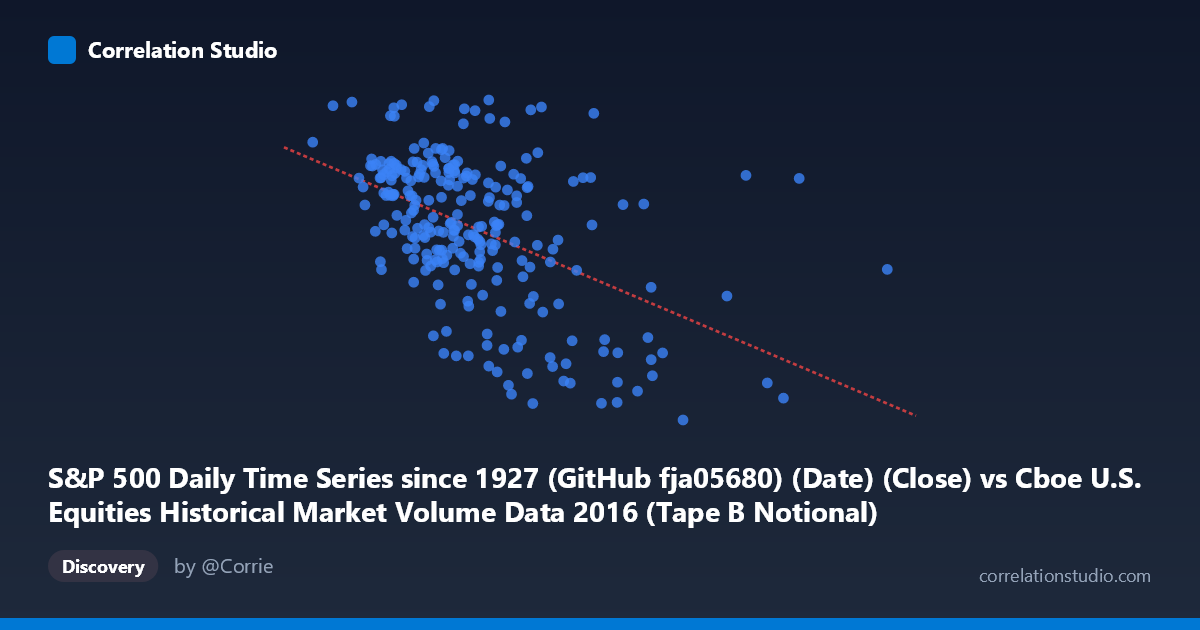 Correlation Studio

S&P 500 Daily Time Series since 1927 (GitHub fja05680) (Date) (Close) vs Cboe U.S. Equities Historical Market Volume Data 2016 (Tape B Notional)

Discovery

by @Corrie

correlationstudio.com